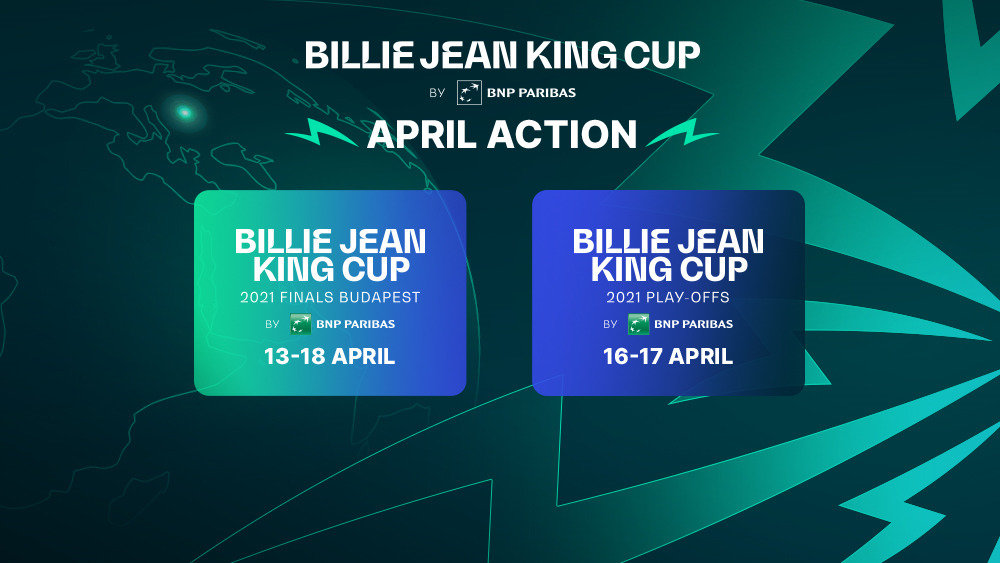 BILLIE JEAN KING CUP
BY BNP PARIBAS

APRIL ACTION

BILLIE JEAN KING CUP
2021 FINALS BUDAPEST
BY BNP PARIBAS
13-18 APRIL

BILLIE JEAN KING CUP
2021 PLAY-OFFS
BY BNP PARIBAS
16-17 APRIL